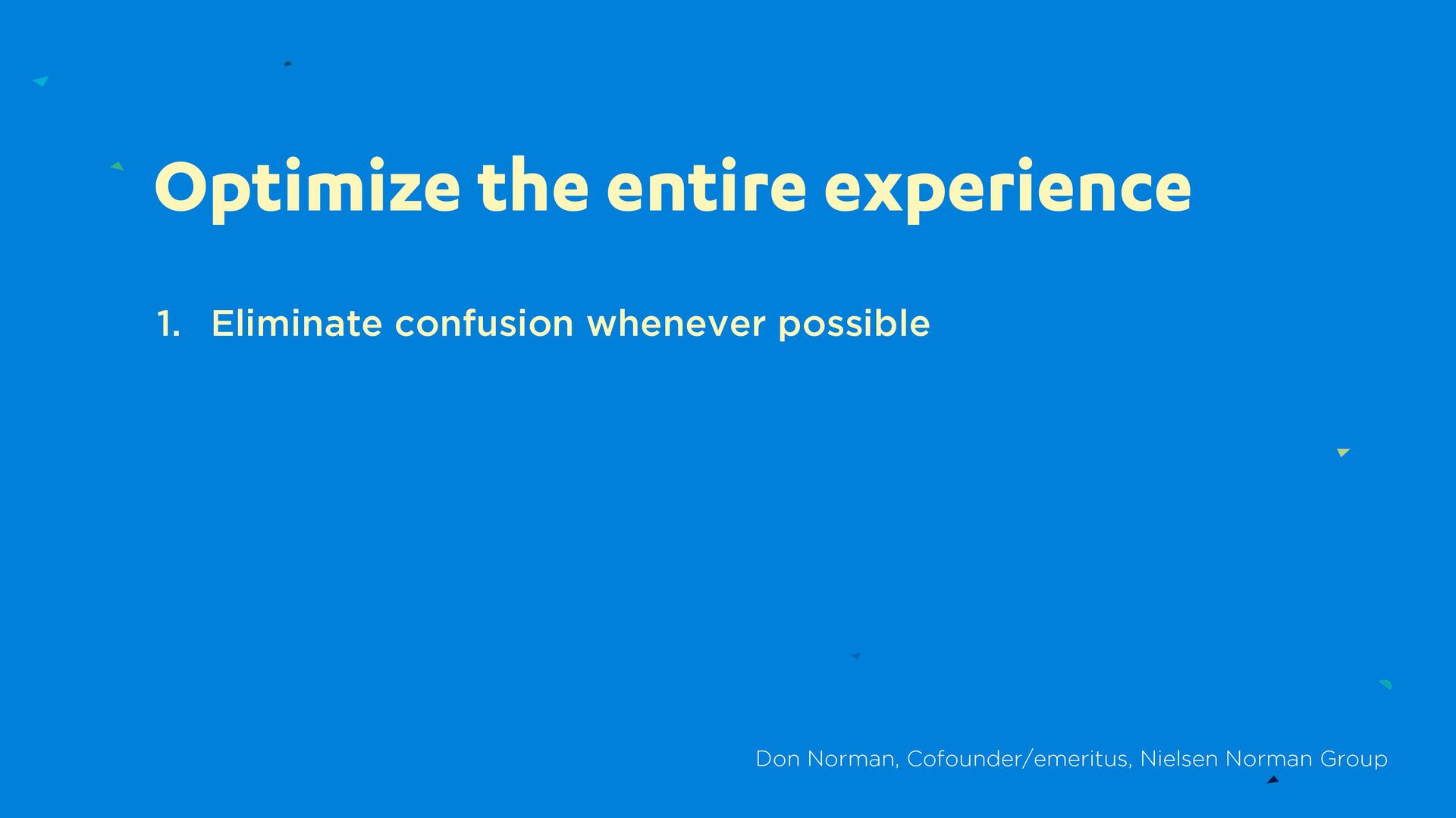 Optimize the entire experience

1. Eliminate confusion whenever possible

Don Norman, Cofounder/emeritus, Nielsen Norman Group